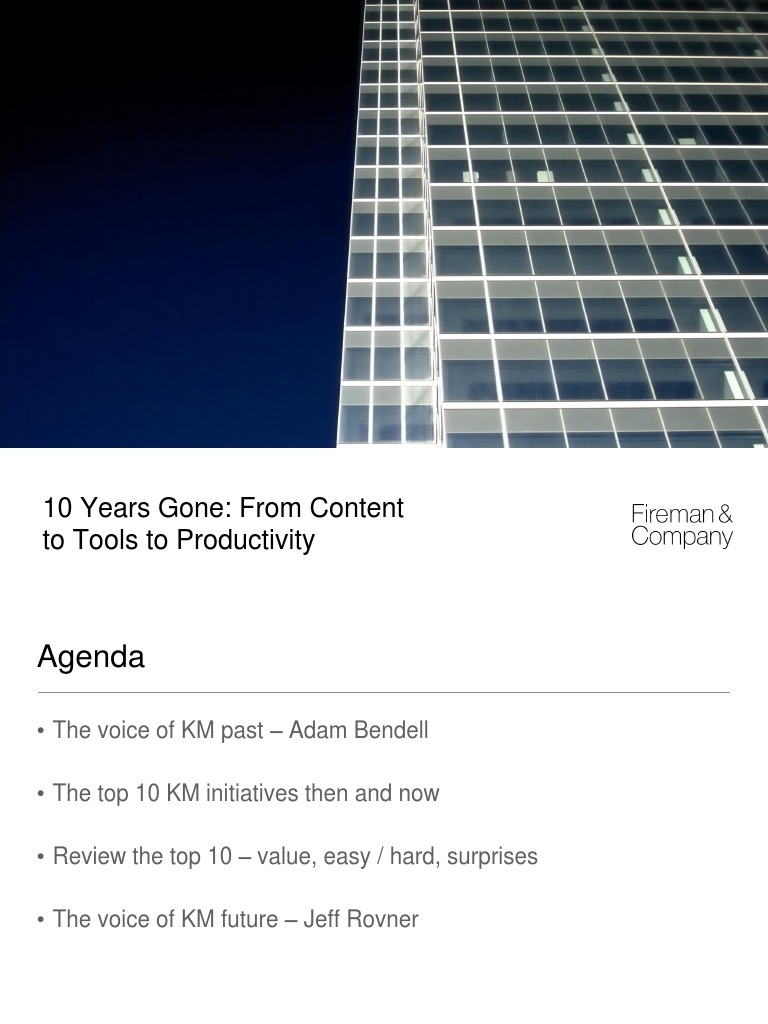 10 Years Gone: From Content to Tools to Productivity

Fireman & Company

Agenda

• The voice of KM past – Adam Bendell

• The top 10 KM initiatives then and now

• Review the top 10 – value, easy / hard, surprises

• The voice of KM future – Jeff Rovner